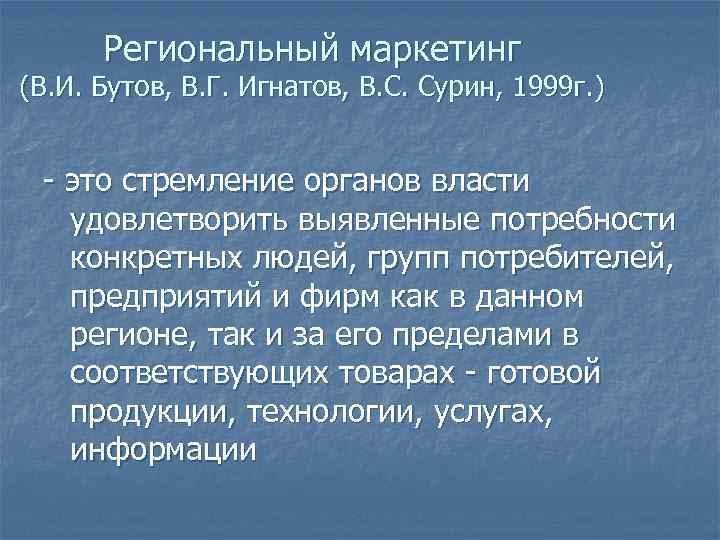 Региональный маркетинг
(В.И. Бутов, В.Г. Игнатов, В.С. Сурин, 1999г.)

- это стремление органов власти удовлетворить выявленные потребности конкретных людей, групп потребителей, предприятий и фирм как в данном регионе, так и за его пределами в соответствующих товарах - готовой продукции, технологии, услугах, информации